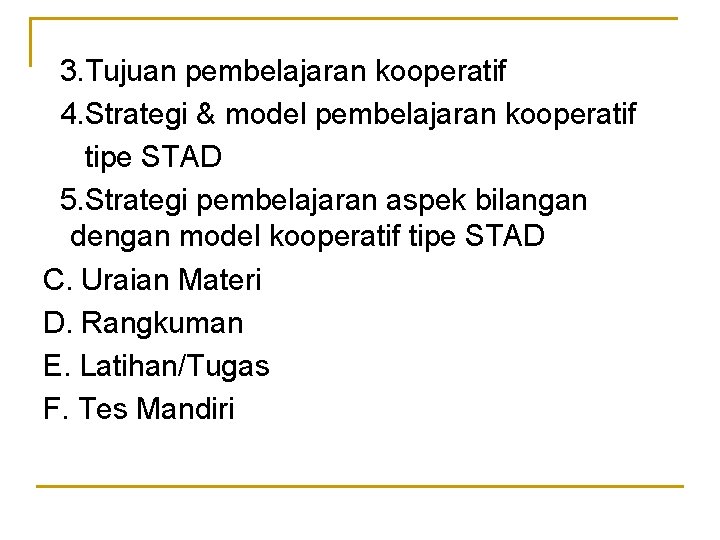 3.Tujuan pembelajaran kooperatif
4.Strategi & model pembelajaran kooperatif tipe STAD
5.Strategi pembelajaran aspek bilangan dengan model kooperatif tipe STAD
C. Uraian Materi
D. Rangkuman
E. Latihan/Tugas
F. Tes Mandiri